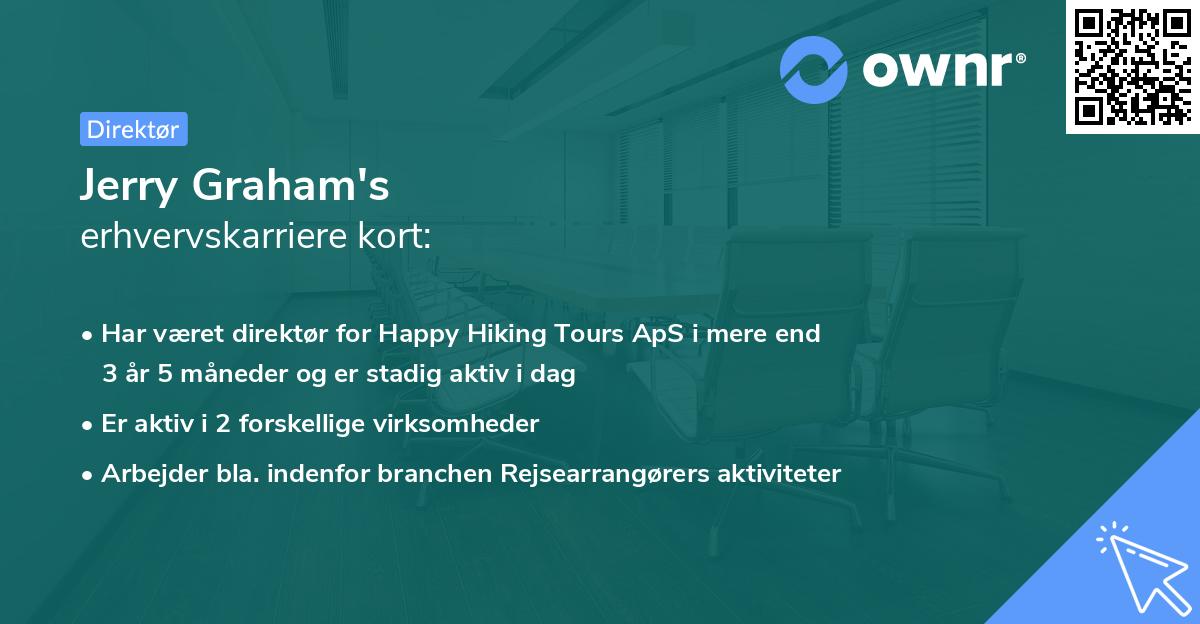 ownr®

Direktør

Jerry Graham's
erhvervskarriere kort:

• Har været direktør for Happy Hiking Tours ApS i mere end 3 år 5 måneder og er stadig aktiv i dag

• Er aktiv i 2 forskellige virksomheder

• Arbejder bla. indenfor branchen Rejsearrangørers aktiviteter